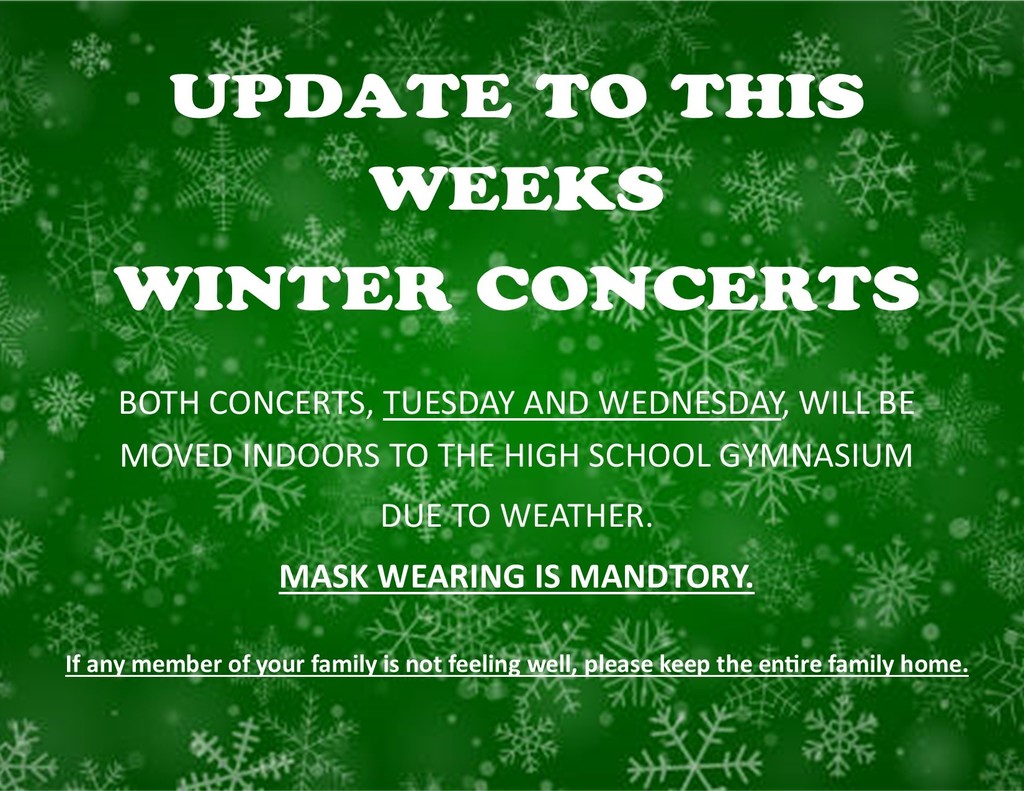 UPDATE TO THIS WEEKS WINTER CONCERTS

BOTH CONCERTS, TUESDAY AND WEDNESDAY, WILL BE MOVED INDOORS TO THE HIGH SCHOOL GYMNASIUM DUE TO WEATHER.

MASK WEARING IS MANDTORY.

If any member of your family is not feeling well, please keep the entire family home.